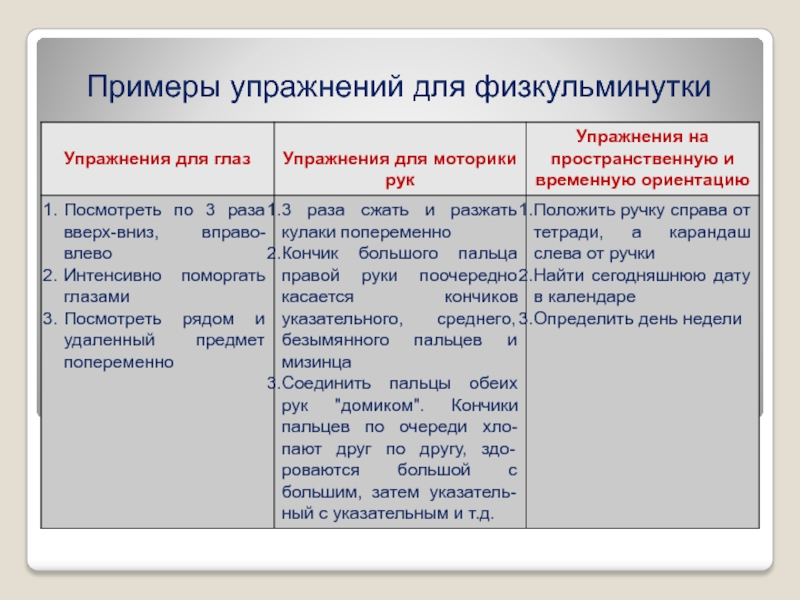 Примеры упражнений для физкульминутки

| Упражнения для глаз | Упражнения для моторики рук | Упражнения на пространственную и временную ориентацию |
|---|---|---|
| 1. Посмотреть по 3 раза вверх-вниз, вправо-влево 2. Интенсивно поморгать глазами 3. Посмотреть рядом и удаленный предмет попеременно | 1. 3 раза сжать и разжать кулаки попеременно 2. Кончик большого пальца правой руки поочередно касается кончиков указательного, среднего, безымянного пальцев и мизинца 3. Соединить пальцы обеих рук "домиком". Кончики пальцев по очереди хлопают друг по другу, здороваются большой с большим, затем указательный с указательным и т.д. | 1. Положить ручку справа от тетради, а карандаш слева от ручки 2. Найти сегодняшнюю дату в календаре 3. Определить день недели |